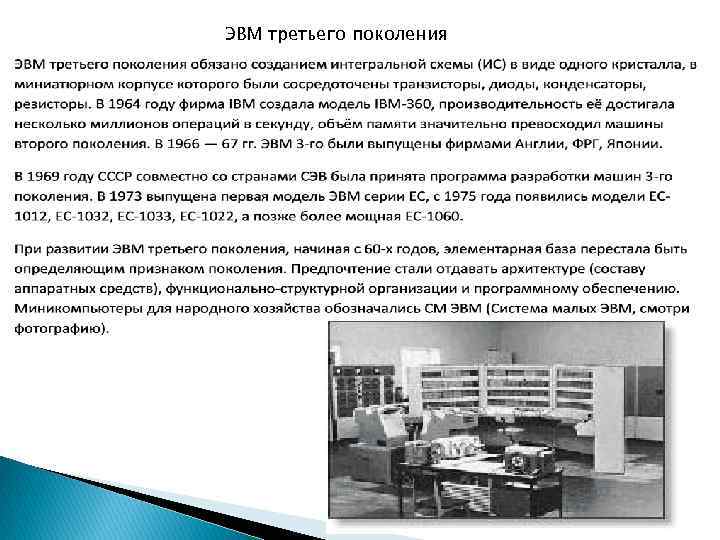 ЭВМ третьего поколения

ЭВМ третьего поколения обязано созданием интегральной схемы (ИС) в виде одного кристалла, в миниатюрном корпусе которого были сосредоточены транзисторы, диоды, конденсаторы, резисторы. В 1964 году фирма IBM создала модель IBM-360, производительность её достигала несколько миллионов операций в секунду, объём памяти значительно превосходил машины второго поколения. В 1966 — 67 гг. ЭВМ 3-го были выпущены фирмами Англии, ФРГ, Японии.

В 1969 году СССР совместно со странами СЭВ была принята программа разработки машин 3-го поколения. В 1973 выпущена первая модель ЭВМ серии ЕС, с 1975 года появились модели ЕС-1012, ЕС-1032, ЕС-1033, ЕС-1022, а позже более мощная ЕС-1060.

При развитии ЭВМ третьего поколения, начиная с 60-х годов, элементарная база перестала быть определяющим признаком поколения. Предпочтение стали отдавать архитектуре (составу аппаратных средств), функционально-структурной организации и программному обеспечению. Миникомпьютеры для народного хозяйства обозначались СМ ЭВМ (Система малых ЭВМ, смотри фотографию).